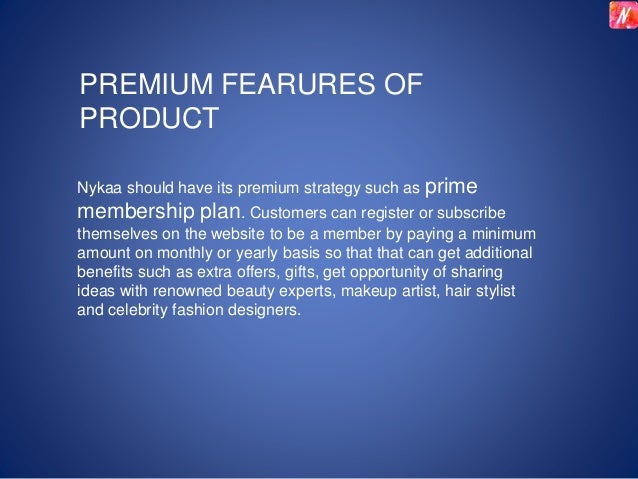 N

PREMIUM FEARURES OF PRODUCT

Nykaa should have its premium strategy such as prime membership plan. Customers can register or subscribe themselves on the website to be a member by paying a minimum amount on monthly or yearly basis so that that can get additional benefits such as extra offers, gifts, get opportunity of sharing ideas with renowned beauty experts, makeup artist, hair stylist and celebrity fashion designers.